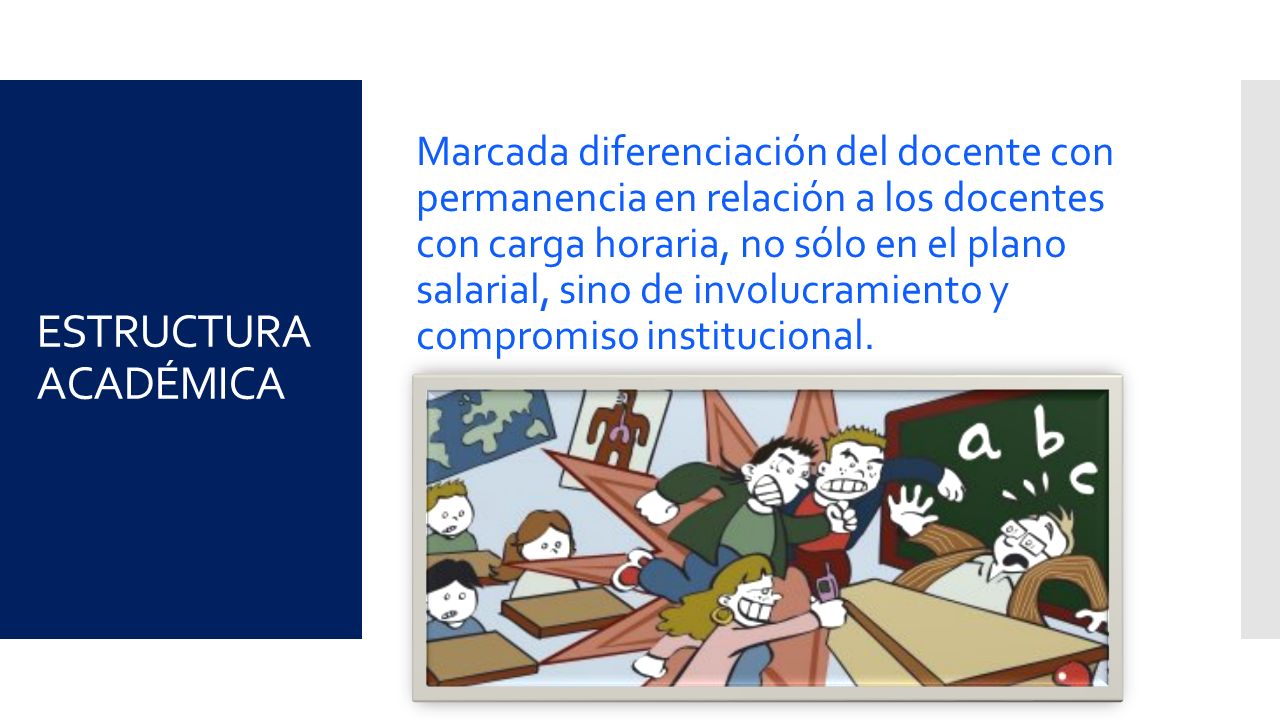 ESTRUCTURA ACADÉMICA

Marcada diferenciación del docente con permanencia en relación a los docentes con carga horaria, no sólo en el plano salarial, sino de involucramiento y compromiso institucional.

a b c